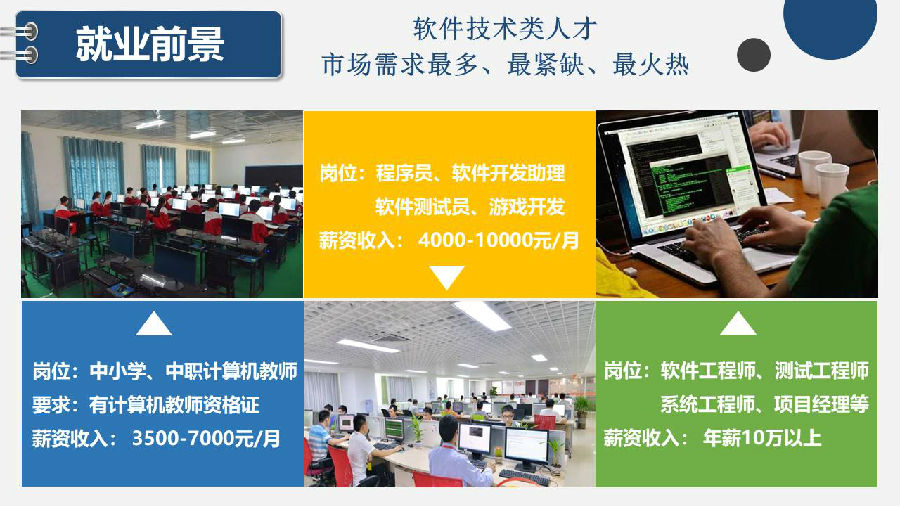 就业前景

软件技术类人才
市场需求最多、最紧缺、最火热

岗位：程序员、软件开发助理
软件测试员、游戏开发
薪资收入： 4000-10000元/月

岗位：中小学、中职计算机教师
要求：有计算机教师资格证
薪资收入： 3500-7000元/月

岗位：软件工程师、测试工程师
系统工程师、项目经理等
薪资收入： 年薪10万以上